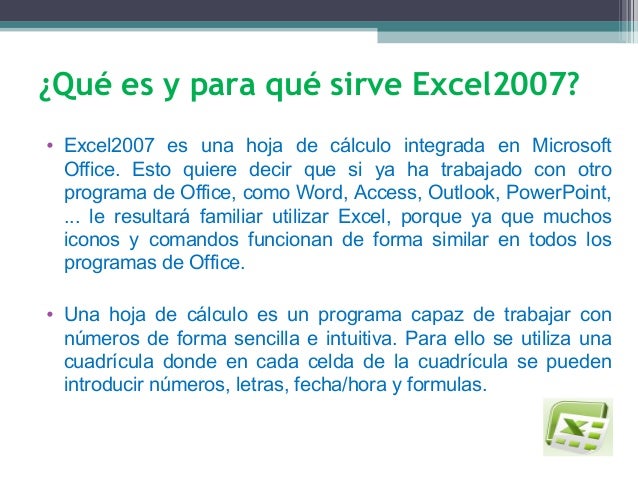 ¿Qué es y para qué sirve Excel2007?

• Excel2007 es una hoja de cálculo integrada en Microsoft Office. Esto quiere decir que si ya ha trabajado con otro programa de Office, como Word, Access, Outlook, PowerPoint, ... le resultará familiar utilizar Excel, porque ya que muchos iconos y comandos funcionan de forma similar en todos los programas de Office.

• Una hoja de cálculo es un programa capaz de trabajar con números de forma sencilla e intuitiva. Para ello se utiliza una cuadrícula donde en cada celda de la cuadrícula se pueden introducir números, letras, fecha/hora y formulas.